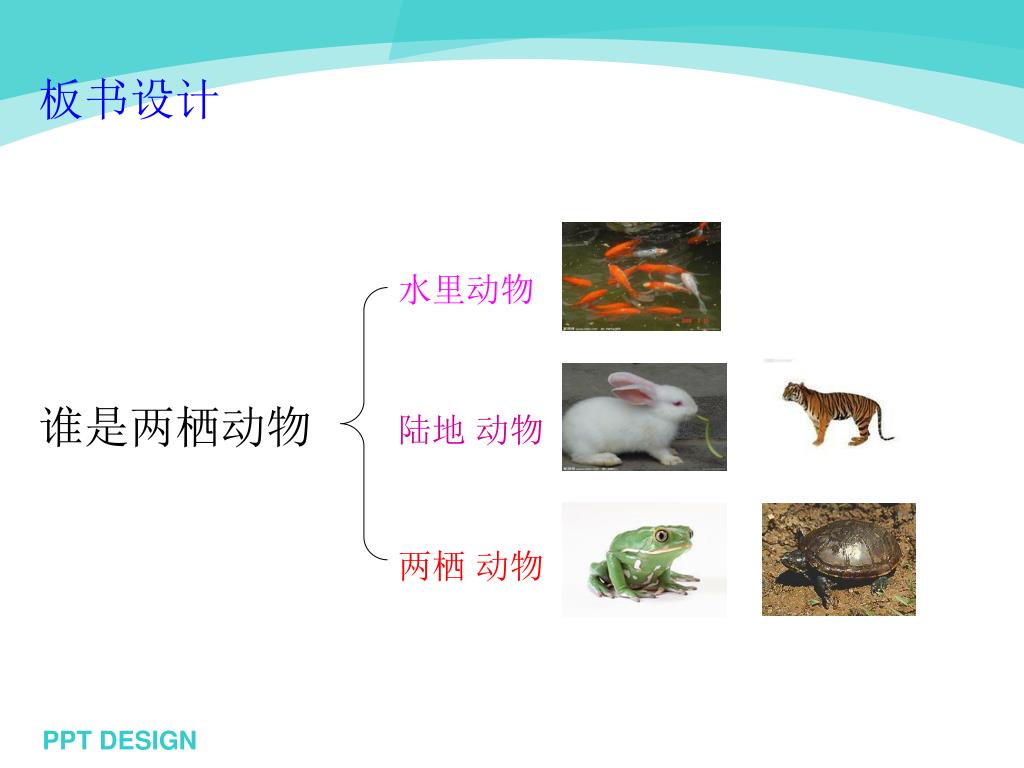 板书设计

谁是两栖动物

水里动物

陆地 动物

两栖 动物

PPT DESIGN